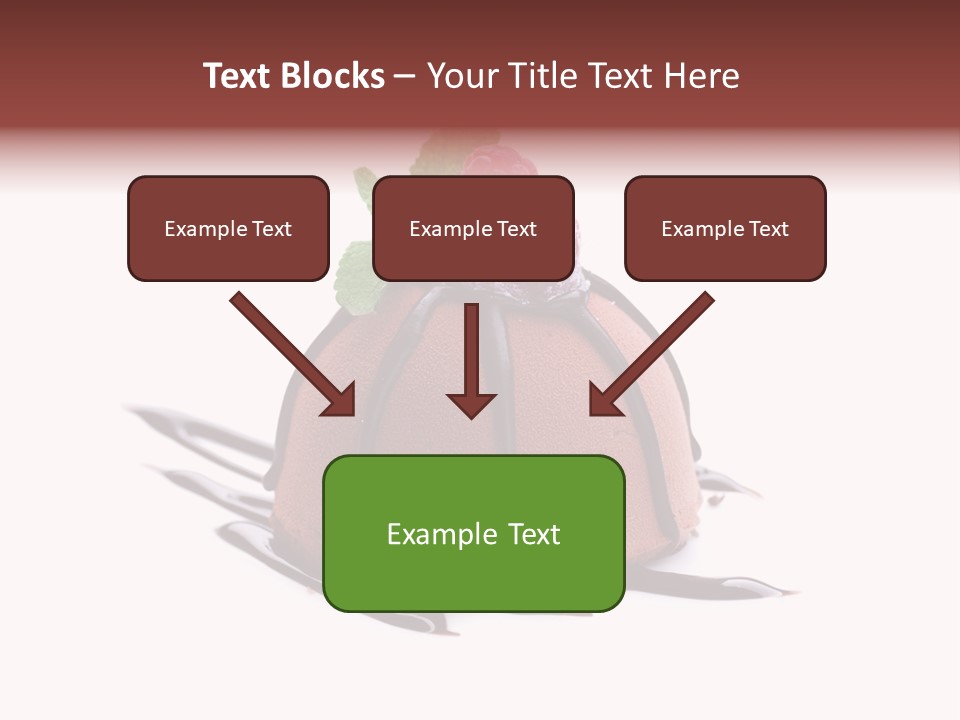 Text Blocks – Your Title Text Here

Example Text

Example Text

Example Text

Example Text